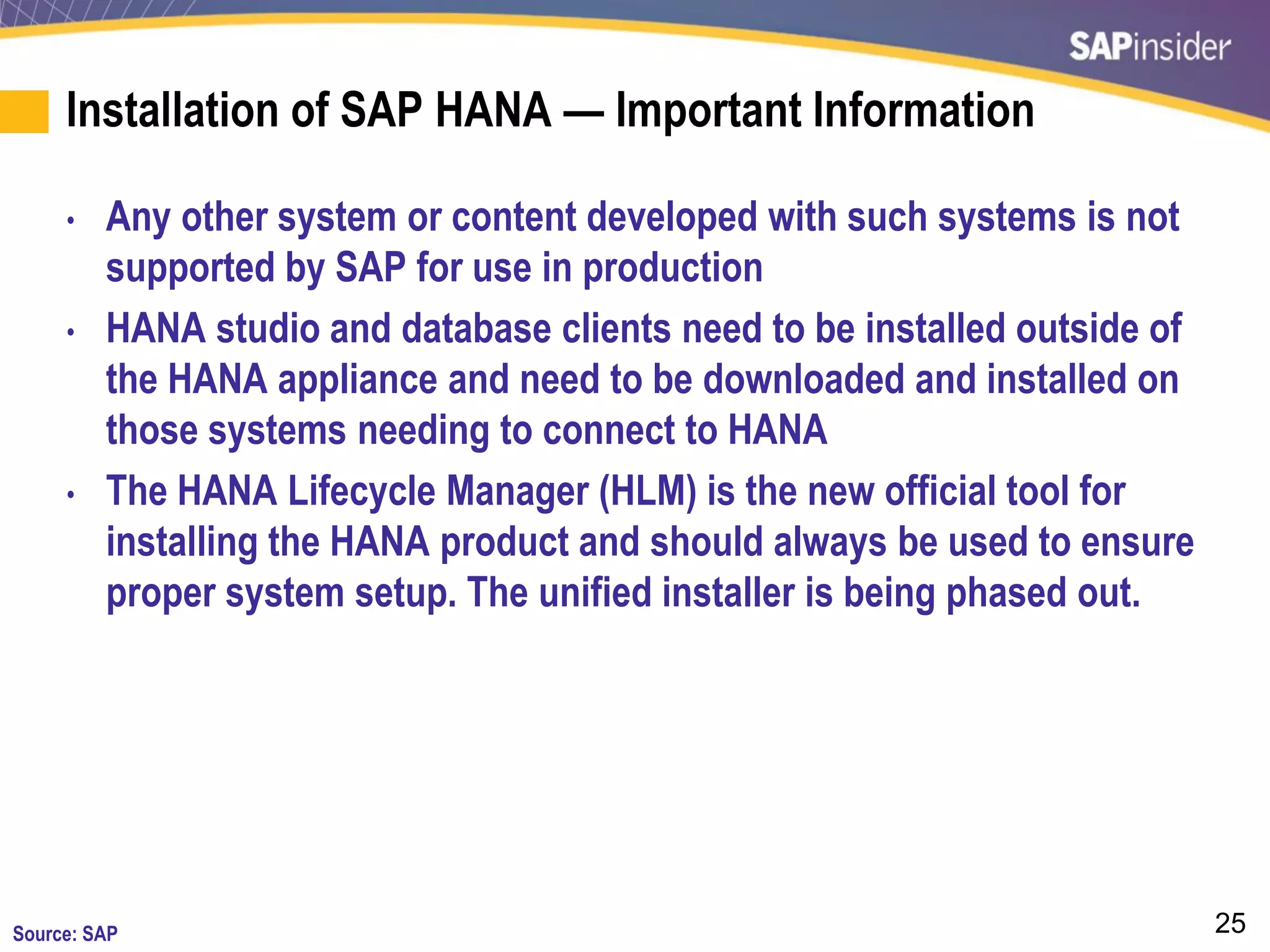 SAPinsider

Installation of SAP HANA — Important Information

• Any other system or content developed with such systems is not supported by SAP for use in production
• HANA studio and database clients need to be installed outside of the HANA appliance and need to be downloaded and installed on those systems needing to connect to HANA
• The HANA Lifecycle Manager (HLM) is the new official tool for installing the HANA product and should always be used to ensure proper system setup. The unified installer is being phased out.

Source: SAP

25